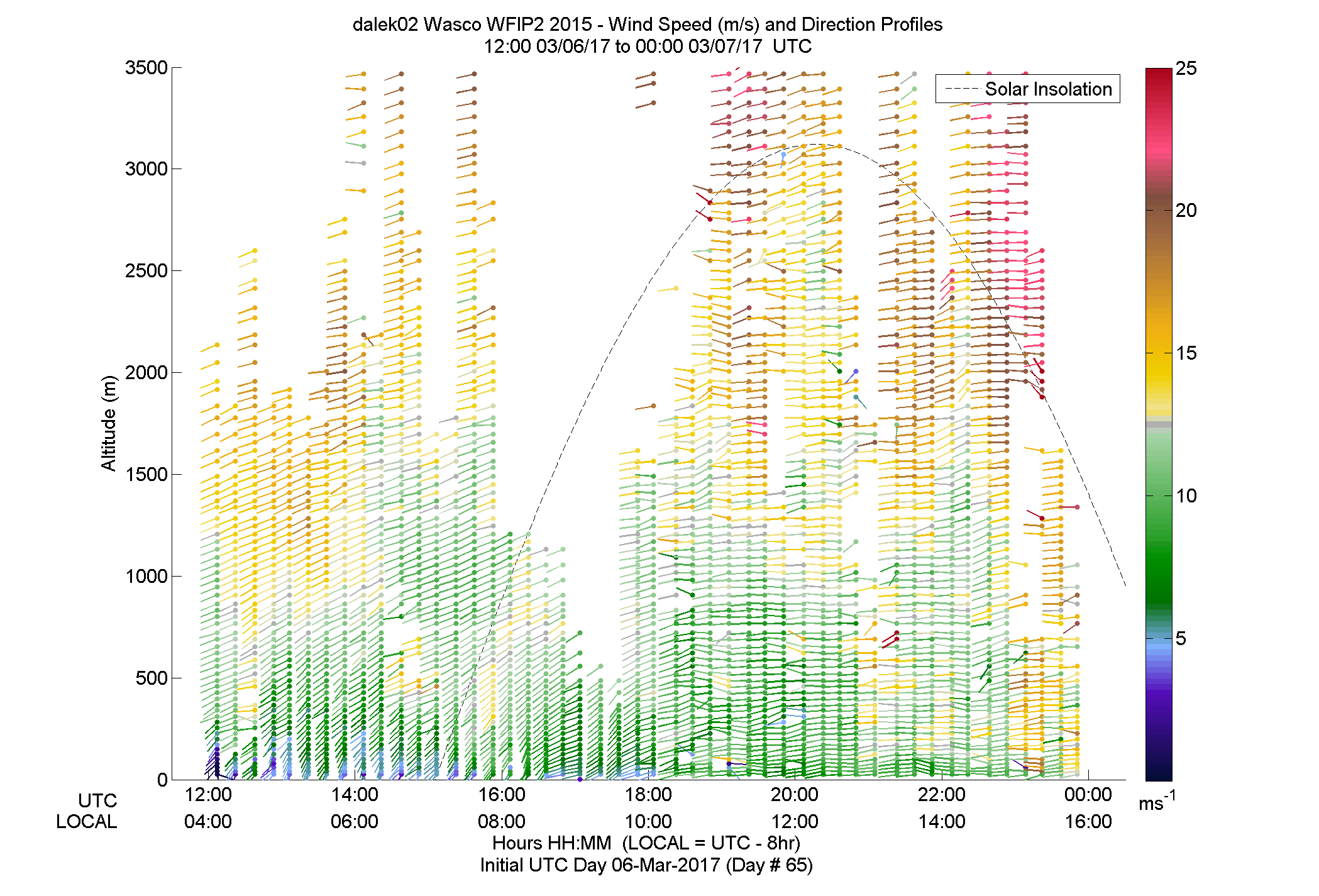 dalek02 Wasco WFIP2 2015 - Wind Speed (m/s) and Direction Profiles
12:00 03/06/17 to 00:00 03/07/17 UTC

Solar Insolation

Altitude (m)

3500
3000
2500
2000
1500
1000
500
0

25
20
15
10
5
$ms^{-1}$

UTC 12:00 14:00 16:00 18:00 20:00 22:00 00:00
LOCAL 04:00 06:00 08:00 10:00 12:00 14:00 16:00

Hours HH:MM (LOCAL = UTC - 8hr)
Initial UTC Day 06-Mar-2017 (Day # 65)